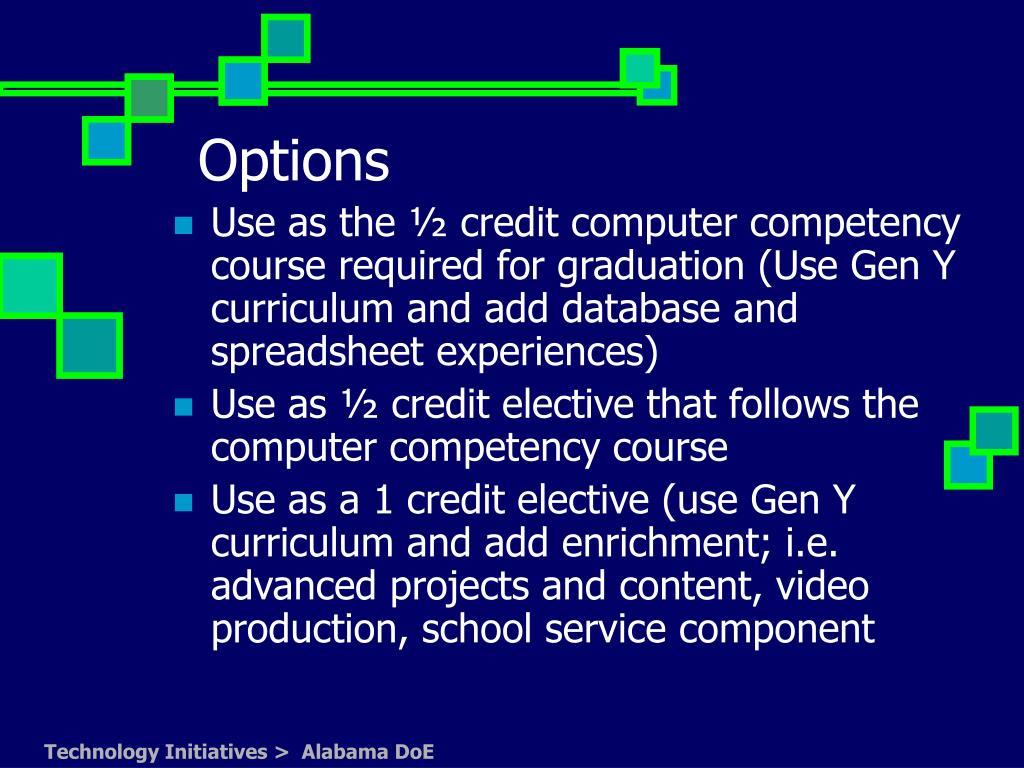 Options

- Use as the ½ credit computer competency course required for graduation (Use Gen Y curriculum and add database and spreadsheet experiences)
- Use as ½ credit elective that follows the computer competency course
- Use as a 1 credit elective (use Gen Y curriculum and add enrichment; i.e. advanced projects and content, video production, school service component

Technology Initiatives > Alabama DoE